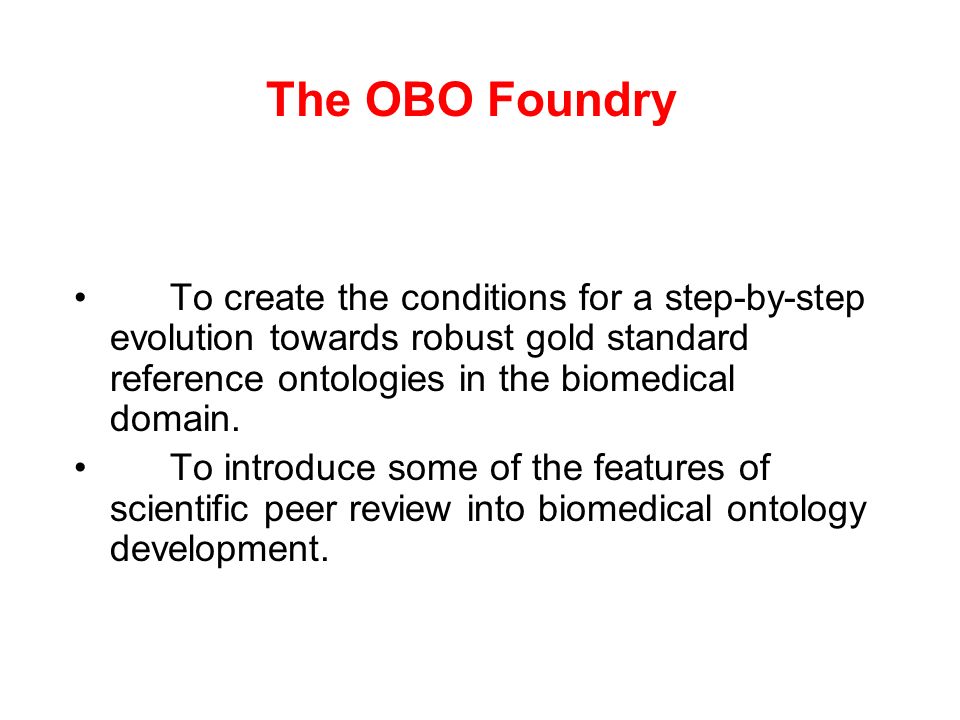 The OBO Foundry

• To create the conditions for a step-by-step evolution towards robust gold standard reference ontologies in the biomedical domain.
• To introduce some of the features of scientific peer review into biomedical ontology development.